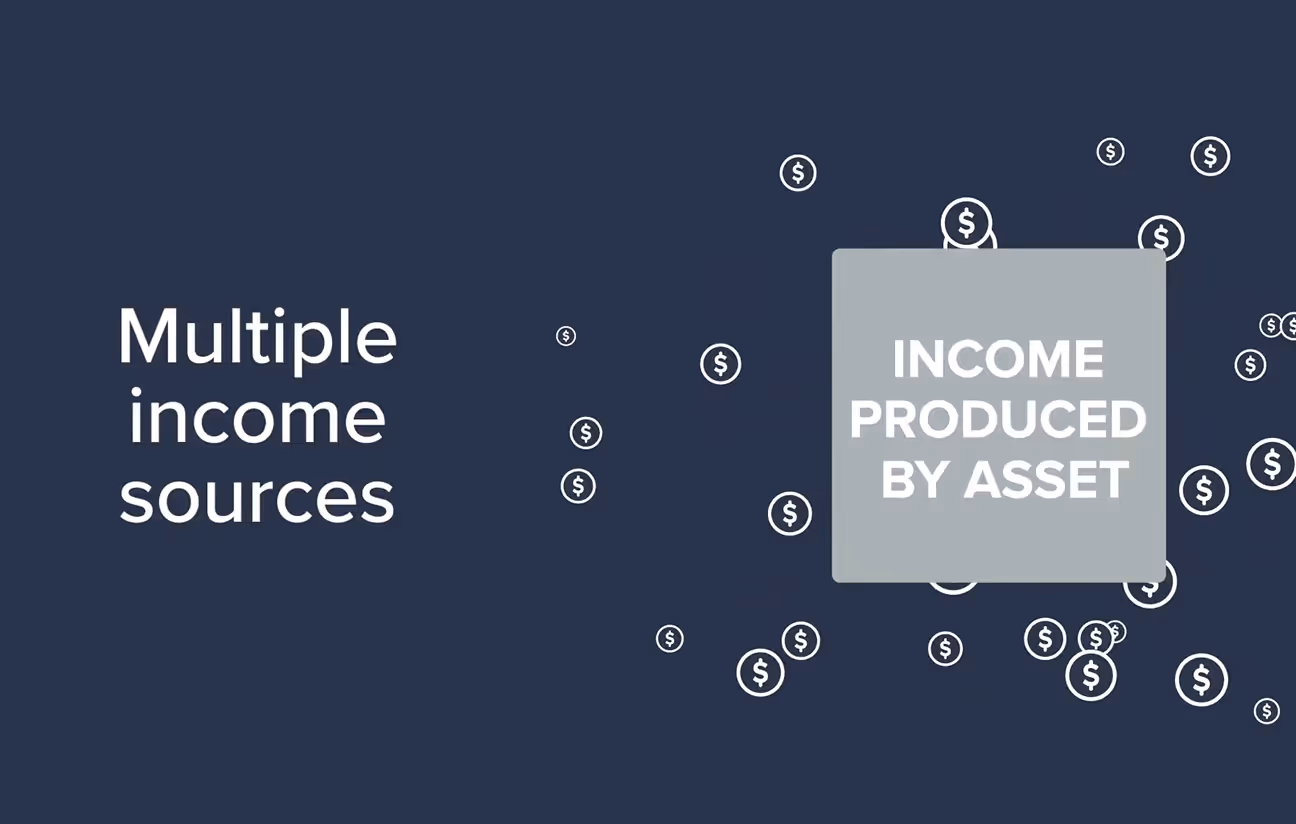 Multiple income sources

INCOME PRODUCED BY ASSET